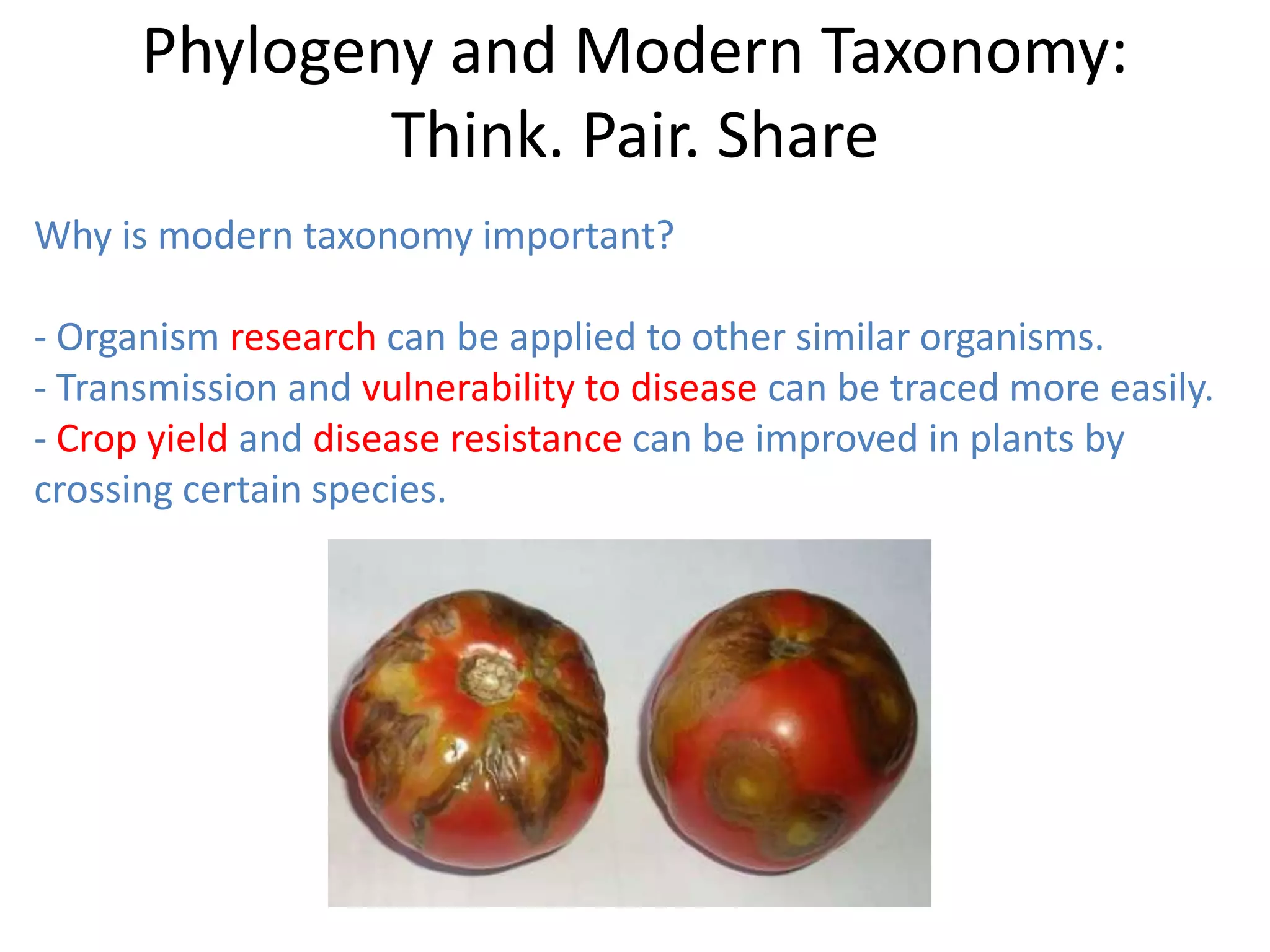 Phylogeny and Modern Taxonomy: Think. Pair. Share

Why is modern taxonomy important?

- Organism research can be applied to other similar organisms.
- Transmission and vulnerability to disease can be traced more easily.
- Crop yield and disease resistance can be improved in plants by crossing certain species.